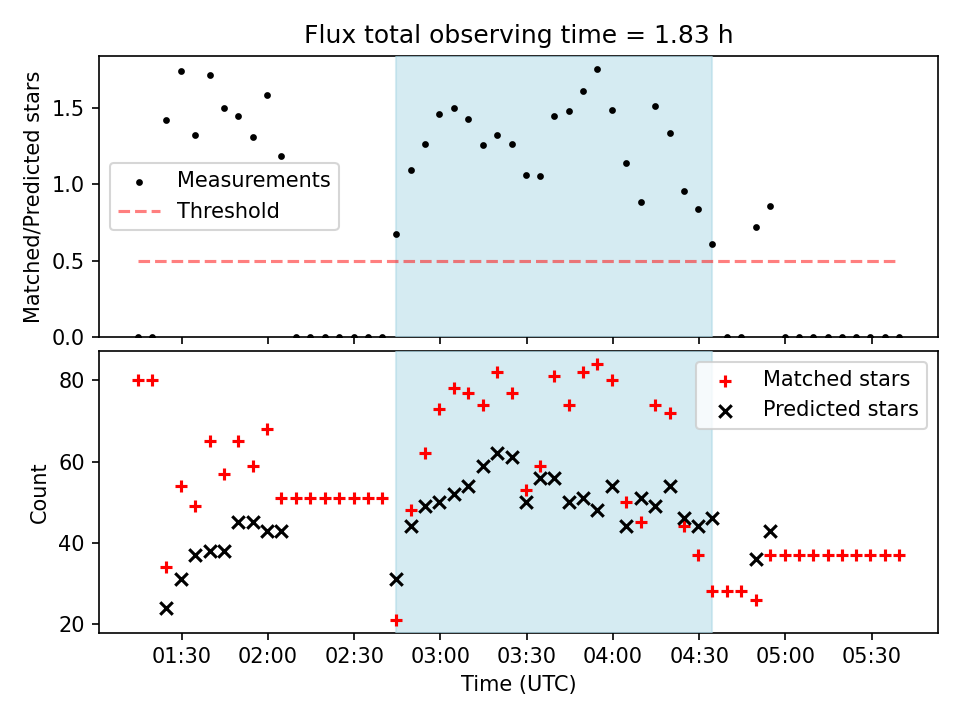 Flux total observing time = 1.83 h

Matched/Predicted stars

1.5
1.0
0.5
0.0

Measurements
Threshold

Count

80
60
40
20

Matched stars
Predicted stars

01:30
02:00
02:30
03:00
03:30
04:00
04:30
05:00
05:30

Time (UTC)